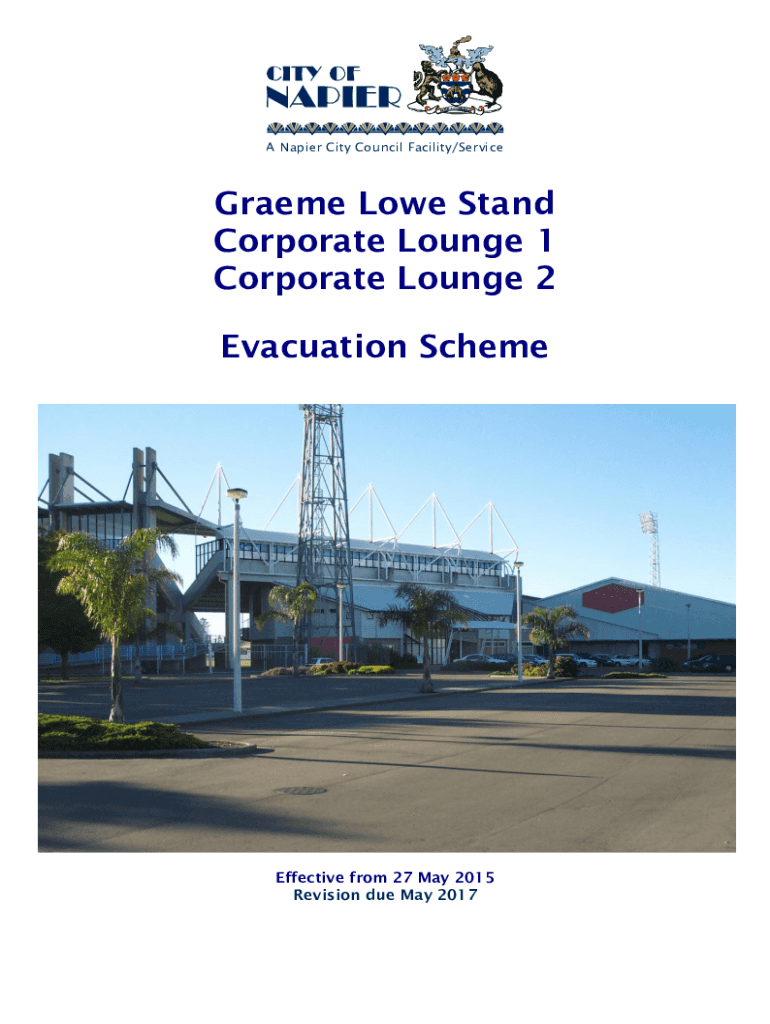 CITY OF
NAPIER

A Napier City Council Facility/Service

Graeme Lowe Stand
Corporate Lounge 1
Corporate Lounge 2

Evacuation Scheme

Effective from 27 May 2015
Revision due May 2017